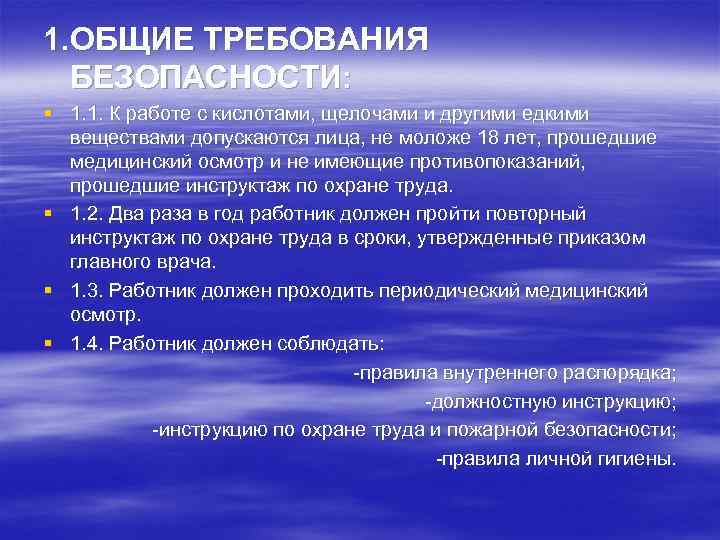 1.ОБЩИЕ ТРЕБОВАНИЯ БЕЗОПАСНОСТИ:

1.1. К работе с кислотами, щелочами и другими едкими веществами допускаются лица, не моложе 18 лет, прошедшие медицинский осмотр и не имеющие противопоказаний, прошедшие инструктаж по охране труда.

1.2. Два раза в год работник должен пройти повторный инструктаж по охране труда в сроки, утвержденные приказом главного врача.

1.3. Работник должен проходить периодический медицинский осмотр.

1.4. Работник должен соблюдать:

-правила внутреннего распорядка;

-должностную инструкцию;

-инструкцию по охране труда и пожарной безопасности;

-правила личной гигиены.